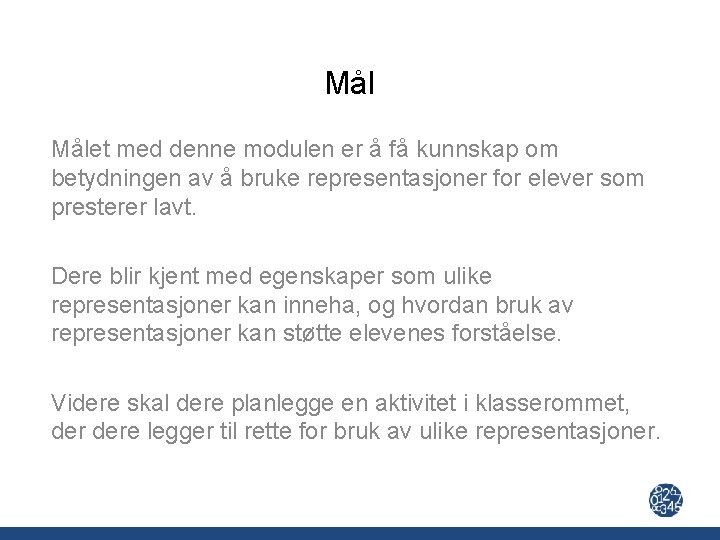 Mål

Målet med denne modulen er å få kunnskap om betydningen av å bruke representasjoner for elever som presterer lavt.

Dere blir kjent med egenskaper som ulike representasjoner kan inneha, og hvordan bruk av representasjoner kan støtte elevenes forståelse.

Videre skal dere planlegge en aktivitet i klasserommet, der dere legger til rette for bruk av ulike representasjoner.